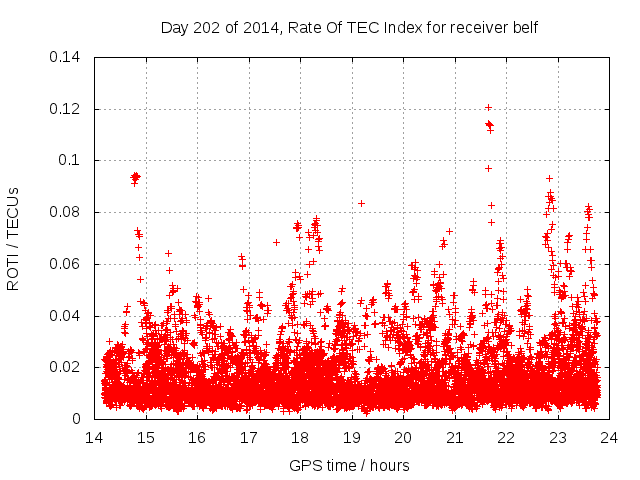 Day 202 of 2014, Rate Of TEC Index for receiver belf

ROTI / TECUs

0.14
0.12
0.1
0.08
0.06
0.04
0.02
0

14 15 16 17 18 19 20 21 22 23 24

GPS time / hours